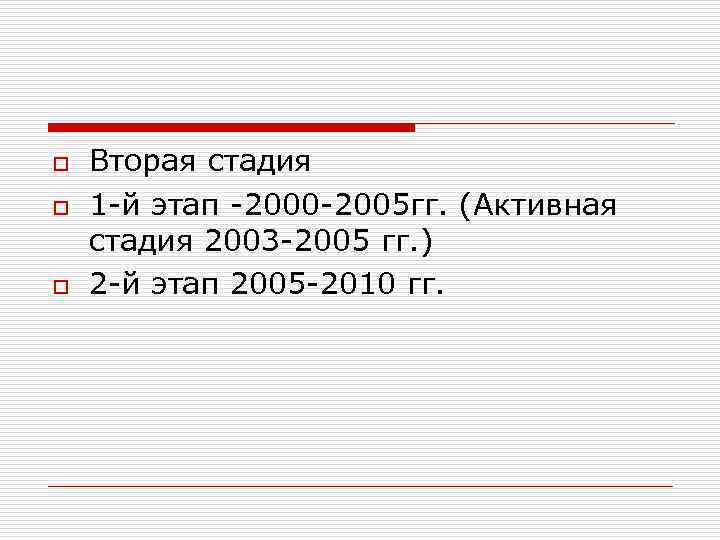 Вторая стадия

1-й этап -2000-2005гг. (Активная стадия 2003-2005 гг.)

2-й этап 2005-2010 гг.